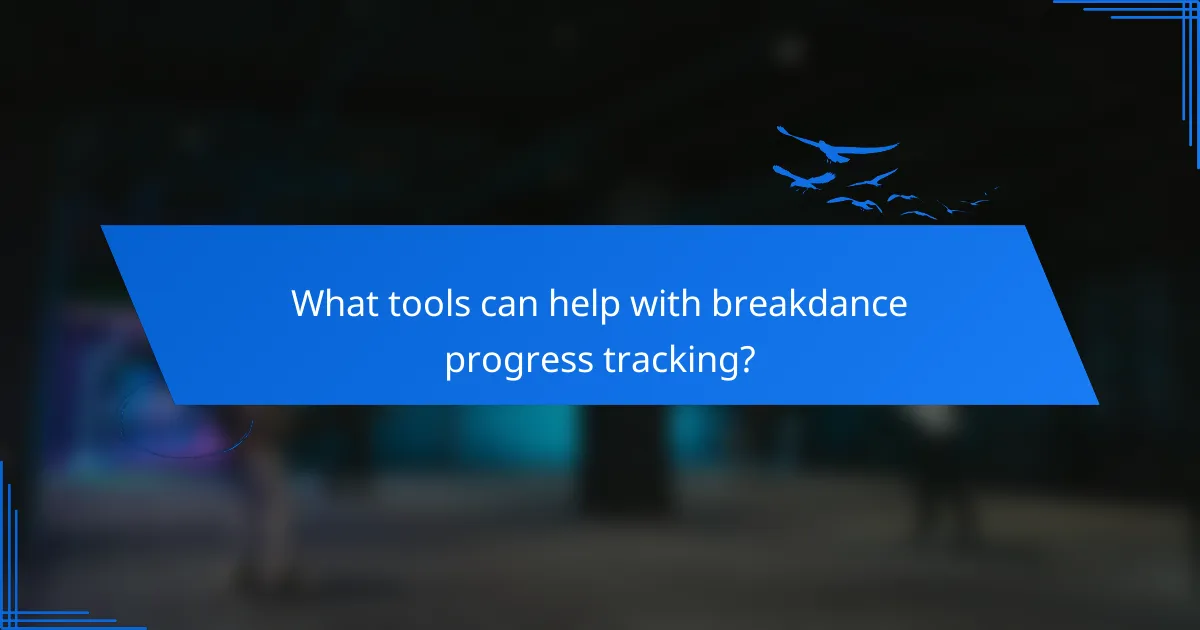 What tools can help with breakdance progress tracking?